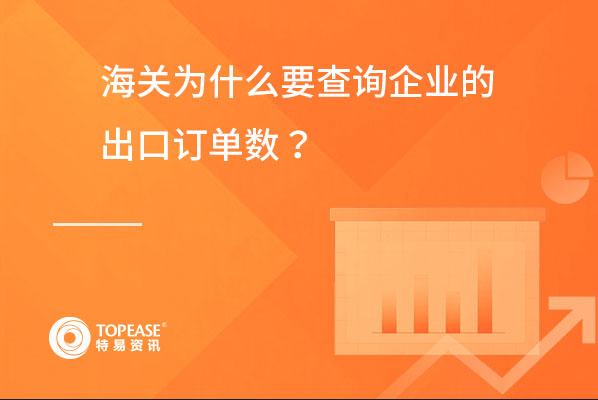 海关为什么要查询企业的出口订单数？

TOPEASE®
特易资讯